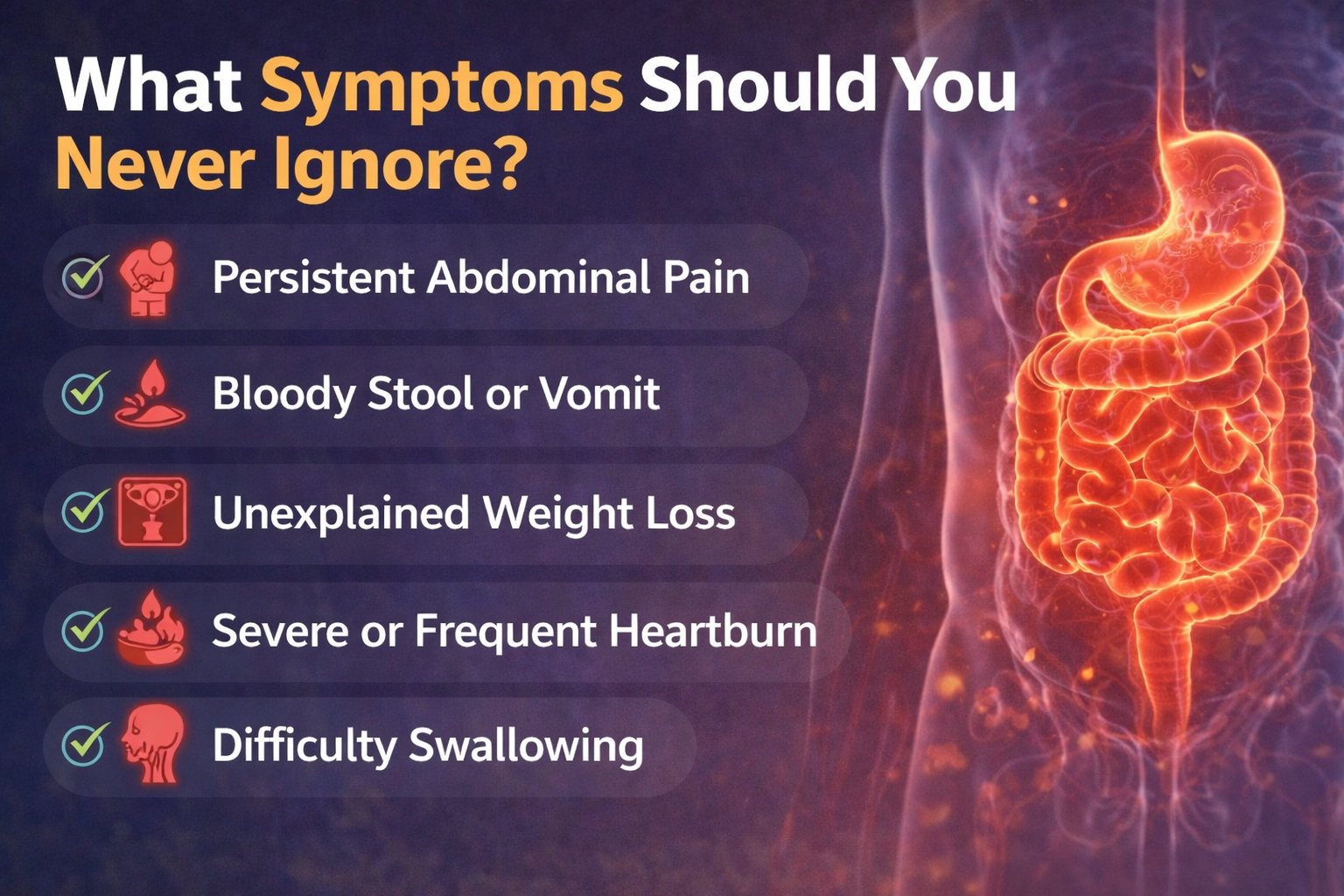 What Symptoms Should You Never Ignore?

Persistent Abdominal Pain

Bloody Stool or Vomit

Unexplained Weight Loss

Severe or Frequent Heartburn

Difficulty Swallowing